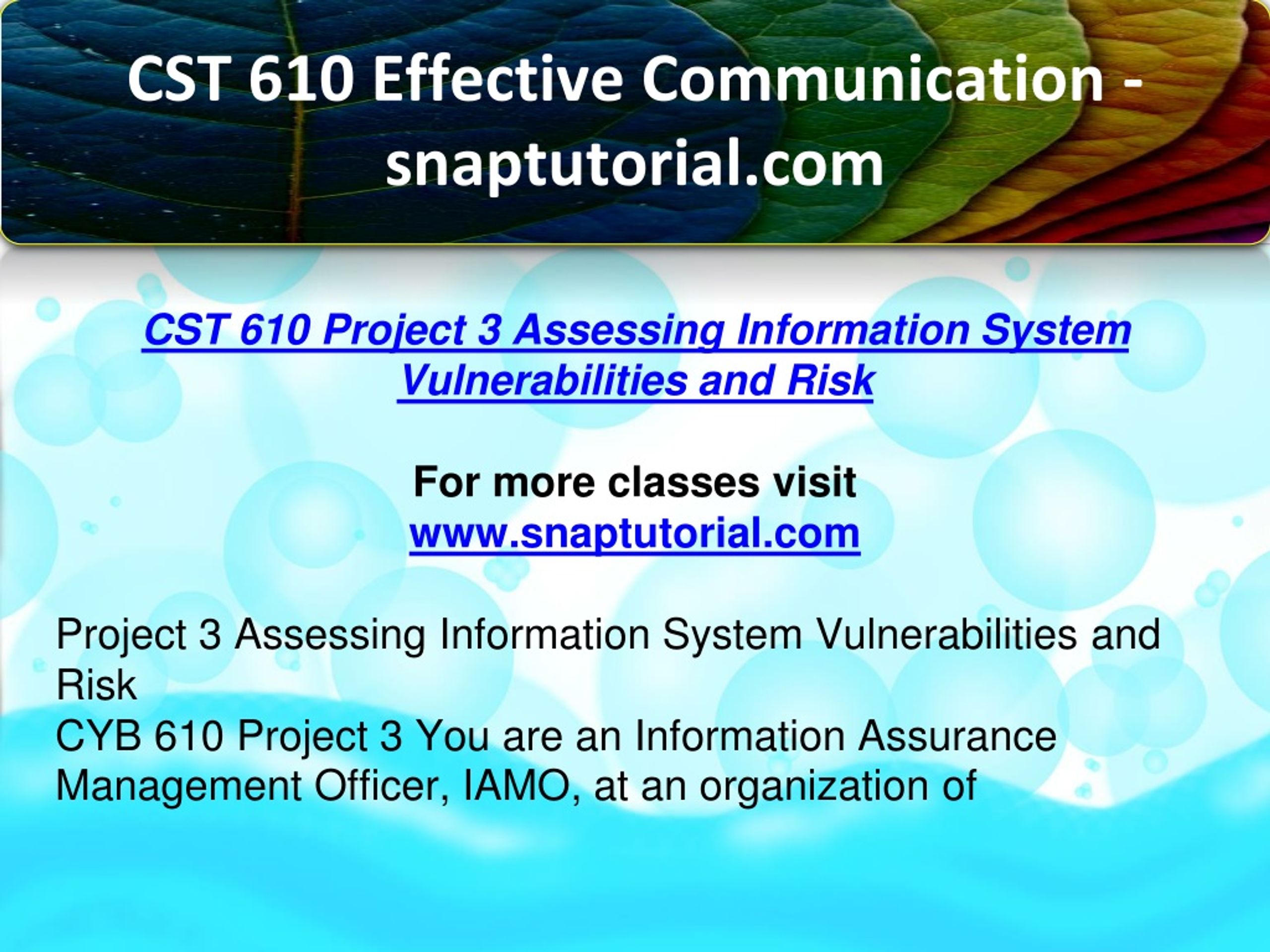 CST 610 Effective Communication - snaptutorial.com

CST 610 Project 3 Assessing Information System Vulnerabilities and Risk

For more classes visit
www.snaptutorial.com

Project 3 Assessing Information System Vulnerabilities and Risk
CYB 610 Project 3 You are an Information Assurance Management Officer, IAMO, at an organization of